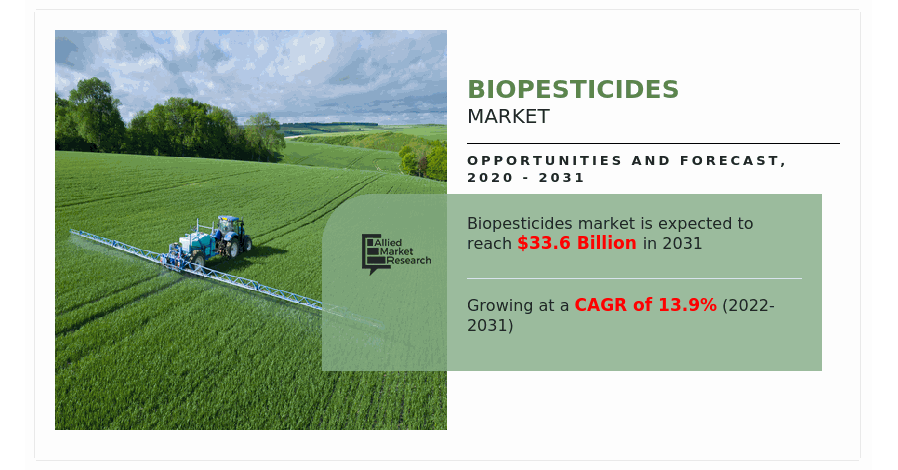 BIOPESTICIDES
MARKET

OPPORTUNITIES AND FORECAST, 2020 - 2031

Allied Market Research

Biopesticides market is expected to reach $33.6 Billion in 2031

Growing at a CAGR of 13.9% (2022-2031)